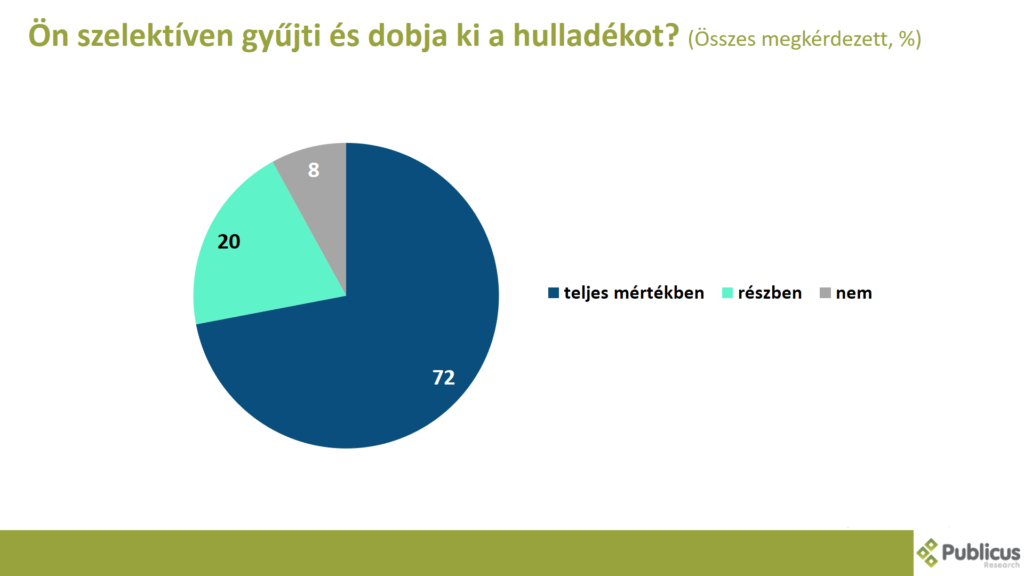 Ön szelektíven gyűjti és dobja ki a hulladékot? (Összes megkérdezett, %)

8

20

72

teljes mértékben részben nem

Publicus Research